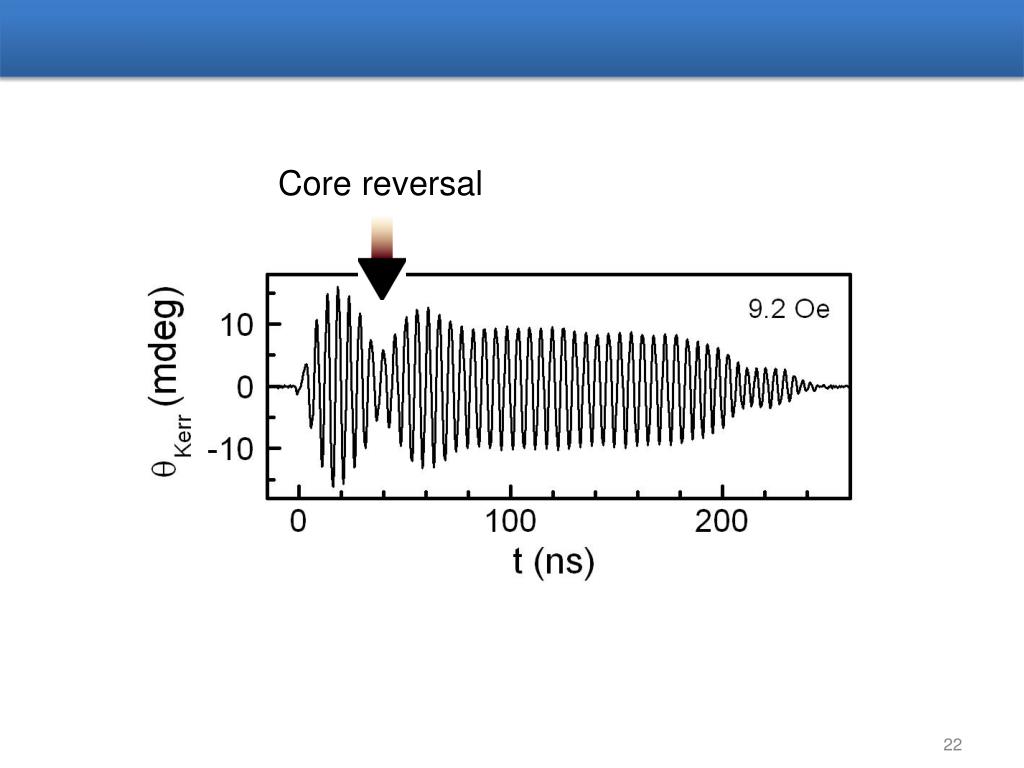 Core reversal

9.2 Oe

$\theta_{Kerr}$ (mdeg)

10

0

-10

0

100

200

t (ns)

22